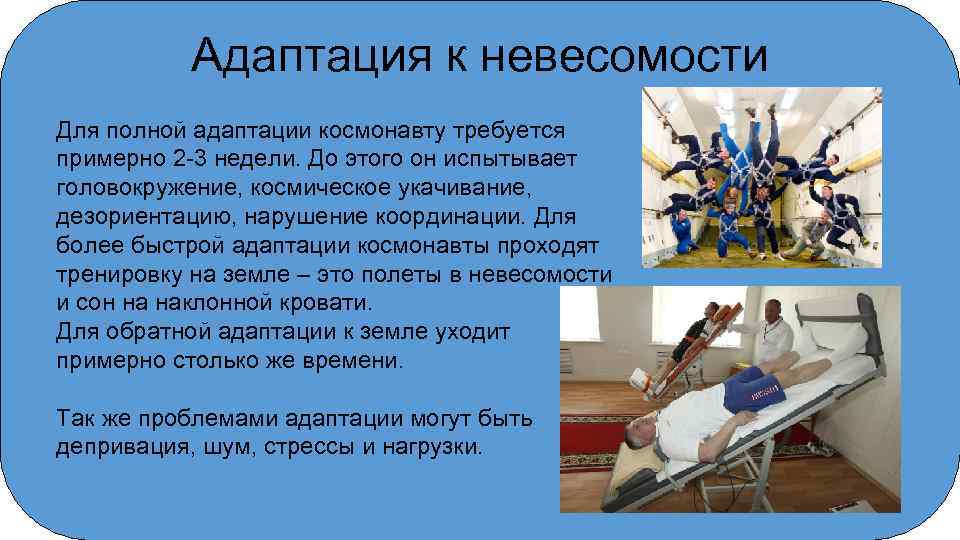 Адаптация к невесомости

Для полной адаптации космонавту требуется примерно 2-3 недели. До этого он испытывает головокружение, космическое укачивание, дезориентацию, нарушение координации. Для более быстрой адаптации космонавты проходят тренировку на земле – это полеты в невесомости и сон на наклонной кровати.
Для обратной адаптации к земле уходит примерно столько же времени.

Так же проблемами адаптации могут быть депривация, шум, стрессы и нагрузки.